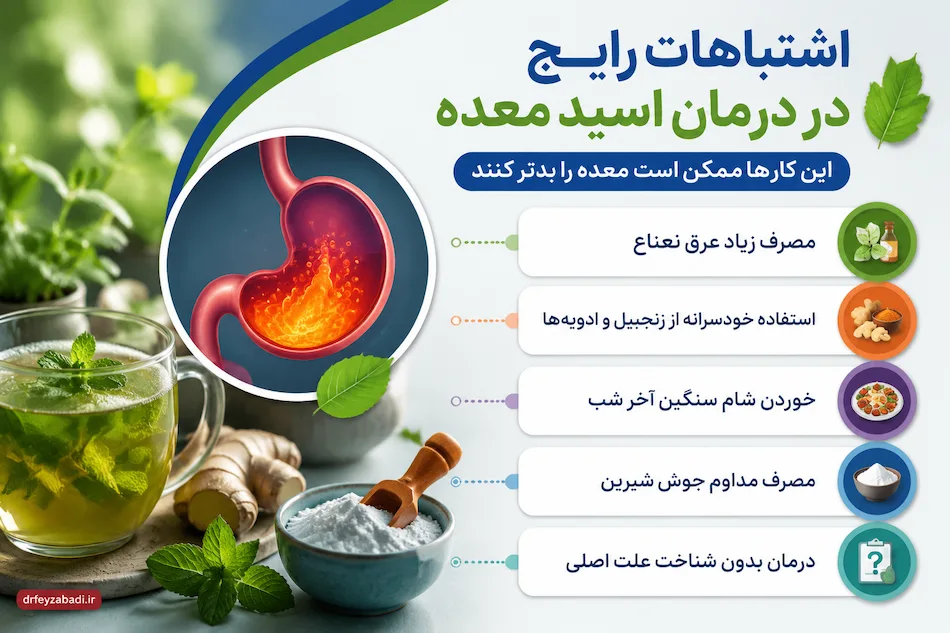 اشتباهات رایج
در درمان اسید معده

این کارها ممکن است معده را بدتر کنند

مصرف زیاد عرق نعناع

استفاده خودسرانه از زنجبیل و ادویه‌ها

خوردن شام سنگین آخر شب

مصرف مداوم جوش شیرین

درمان بدون شناخت علت اصلی

drfeyzabadi.ir